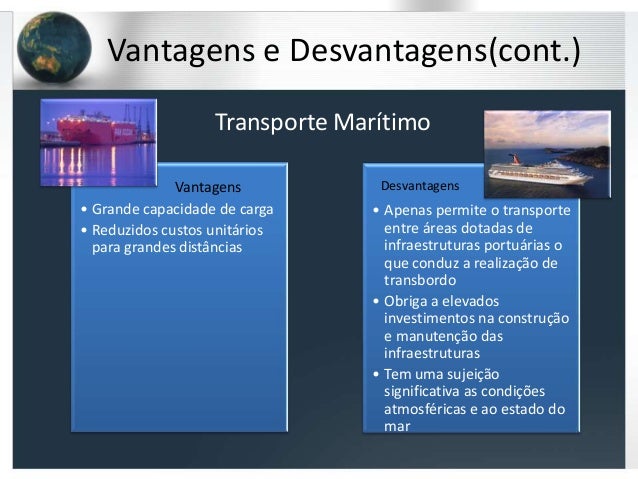 Vantagens e Desvantagens(cont.)

Transporte Marítimo

Vantagens

• Grande capacidade de carga
• Reduzidos custos unitários para grandes distâncias

Desvantagens

• Apenas permite o transporte entre áreas dotadas de infraestruturas portuárias o que conduz a realização de transbordo
• Obriga a elevados investimentos na construção e manutenção das infraestruturas
• Tem uma sujeição significativa as condições atmosféricas e ao estado do mar